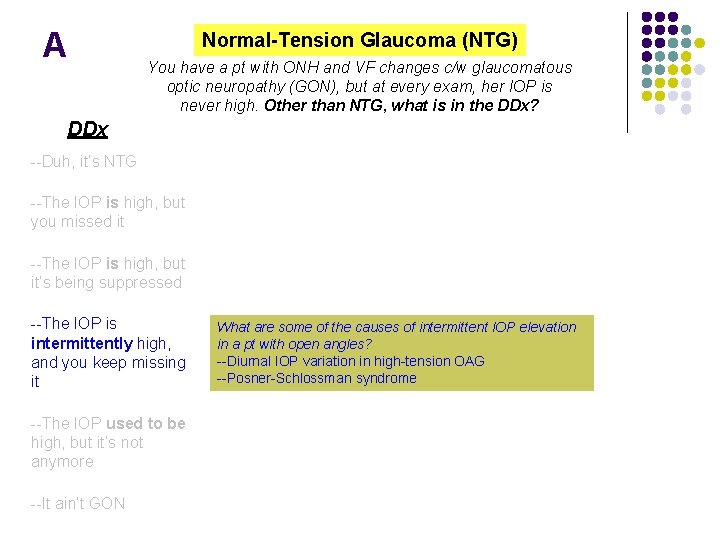 A

Normal-Tension Glaucoma (NTG)

You have a pt with ONH and VF changes c/w glaucomatous optic neuropathy (GON), but at every exam, her IOP is never high. Other than NTG, what is in the DDx?

DDx

--Duh, it's NTG

--The IOP is high, but you missed it

--The IOP is high, but it's being suppressed

--The IOP is intermittently high, and you keep missing it

--The IOP used to be high, but it's not anymore

--It ain't GON

What are some of the causes of intermittent IOP elevation in a pt with open angles?
--Diurnal IOP variation in high-tension OAG
--Posner-Schlossman syndrome